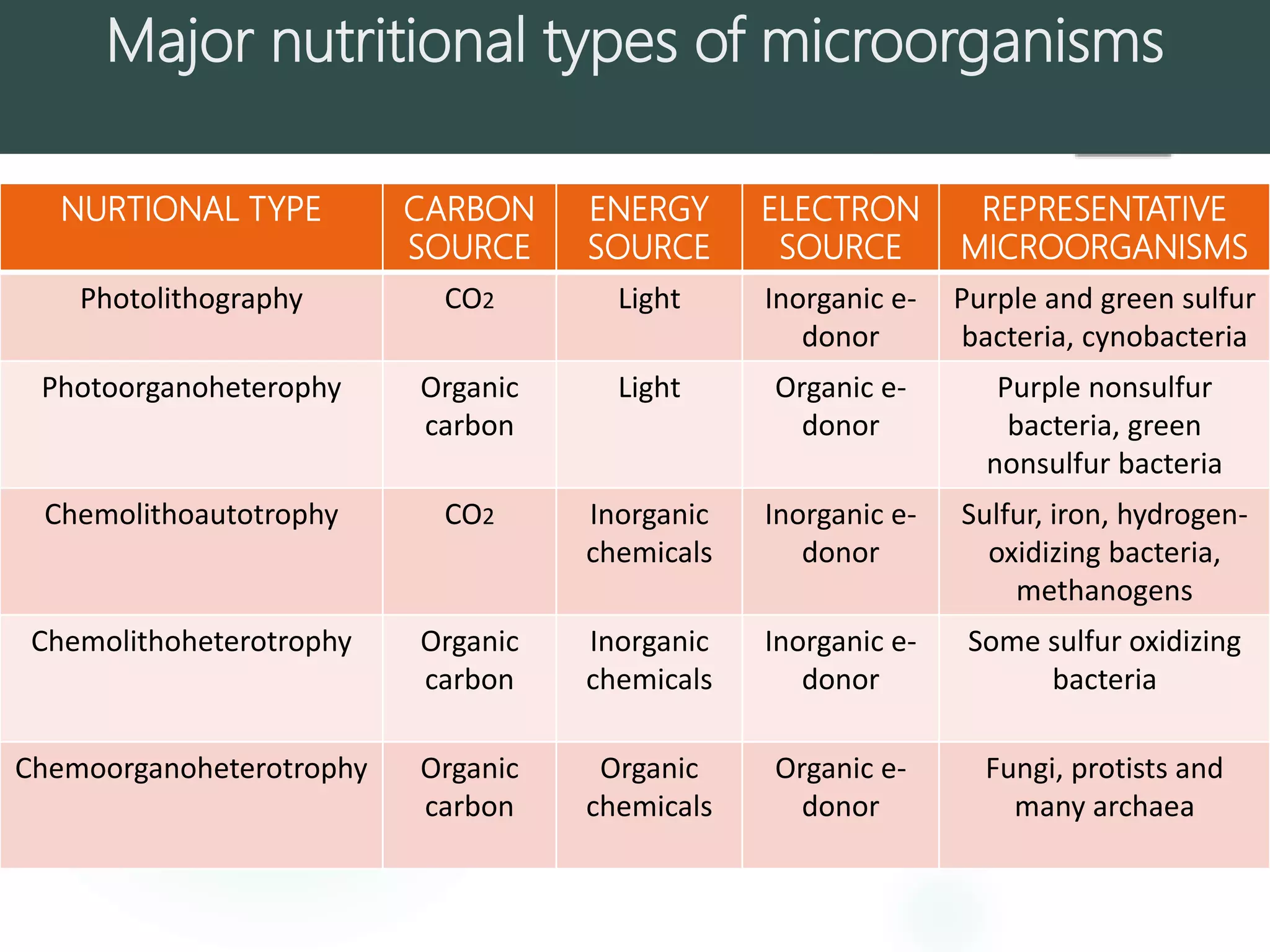 Major nutritional types of microorganisms

| NURTIONAL TYPE | CARBON SOURCE | ENERGY SOURCE | ELECTRON SOURCE | REPRESENTATIVE MICROORGANISMS |
|---|---|---|---|---|
| Photolithography | $CO_2$ | Light | Inorganic e-donor | Purple and green sulfur bacteria, cynobacteria |
| Photoorganoheterophy | Organic carbon | Light | Organic e-donor | Purple nonsulfur bacteria, green nonsulfur bacteria |
| Chemolithoautotrophy | $CO_2$ | Inorganic chemicals | Inorganic e-donor | Sulfur, iron, hydrogen-oxidizing bacteria, methanogens |
| Chemolithoheterotrophy | Organic carbon | Inorganic chemicals | Inorganic e-donor | Some sulfur oxidizing bacteria |
| Chemoorganoheterotrophy | Organic carbon | Organic chemicals | Organic e-donor | Fungi, protists and many archaea |